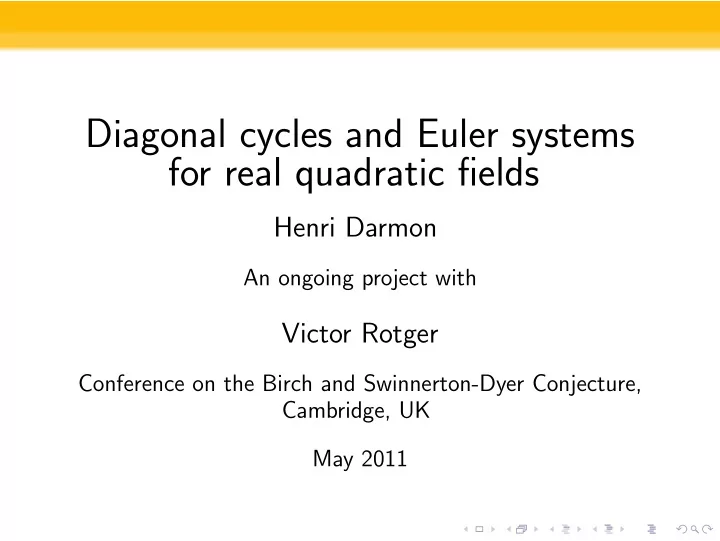 Diagonal cycles and Euler systems for real quadratic fields

Henri Darmon

An ongoing project with

Victor Rotger

Conference on the Birch and Swinnerton-Dyer Conjecture, Cambridge, UK

May 2011